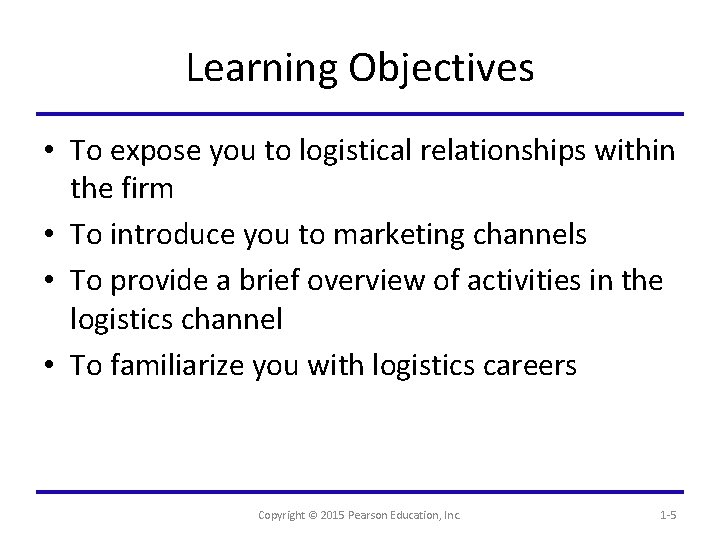 Learning Objectives

• To expose you to logistical relationships within the firm
• To introduce you to marketing channels
• To provide a brief overview of activities in the logistics channel
• To familiarize you with logistics careers

Copyright © 2015 Pearson Education, Inc.

1-5